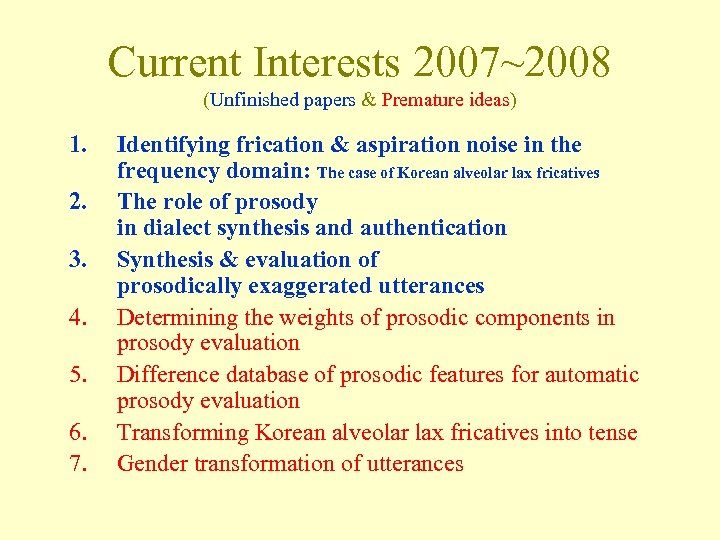 Current Interests 2007~2008
(Unfinished papers & Premature ideas)

1. Identifying frication & aspiration noise in the frequency domain: The case of Korean alveolar lax fricatives
2. The role of prosody in dialect synthesis and authentication
3. Synthesis & evaluation of prosodically exaggerated utterances
4. Determining the weights of prosodic components in prosody evaluation
5. Difference database of prosodic features for automatic prosody evaluation
6. Transforming Korean alveolar lax fricatives into tense
7. Gender transformation of utterances